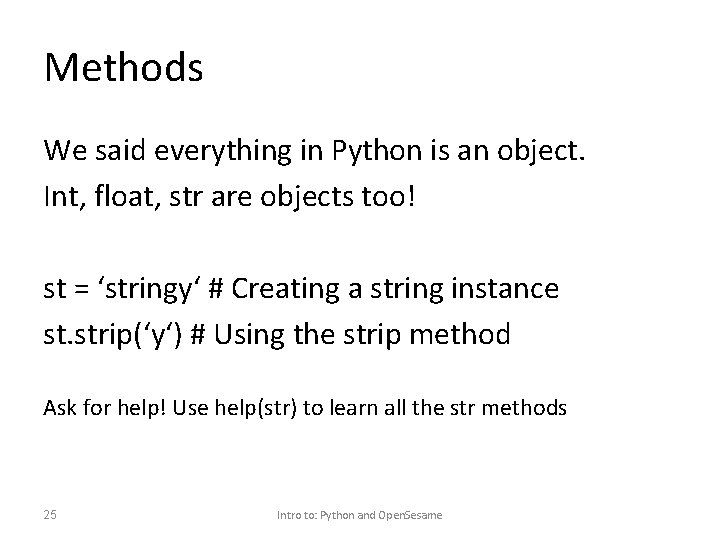 Methods

We said everything in Python is an object.
Int, float, str are objects too!

st = ‘stringy‘ # Creating a string instance
st.strip(‘y‘) # Using the strip method

Ask for help! Use help(str) to learn all the str methods

25

Intro to: Python and OpenSesame